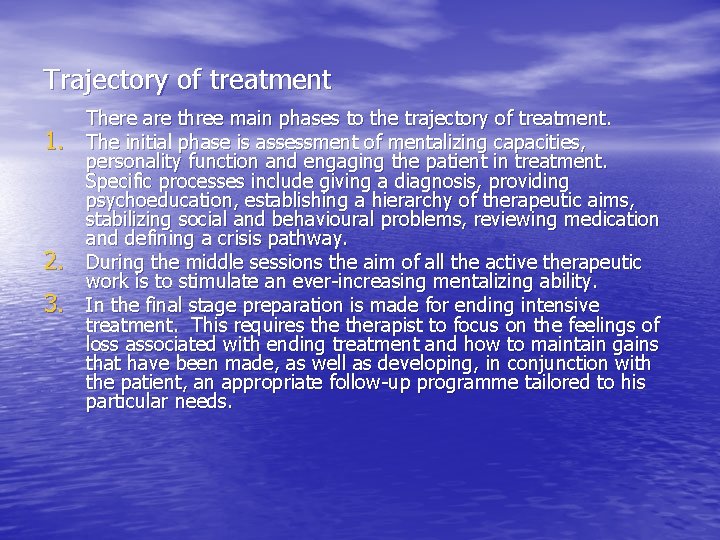 Trajectory of treatment

There are three main phases to the trajectory of treatment.

1. The initial phase is assessment of mentalizing capacities, personality function and engaging the patient in treatment. Specific processes include giving a diagnosis, providing psychoeducation, establishing a hierarchy of therapeutic aims, stabilizing social and behavioural problems, reviewing medication and defining a crisis pathway.
2. During the middle sessions the aim of all the active therapeutic work is to stimulate an ever-increasing mentalizing ability.
3. In the final stage preparation is made for ending intensive treatment. This requires the therapist to focus on the feelings of loss associated with ending treatment and how to maintain gains that have been made, as well as developing, in conjunction with the patient, an appropriate follow-up programme tailored to his particular needs.